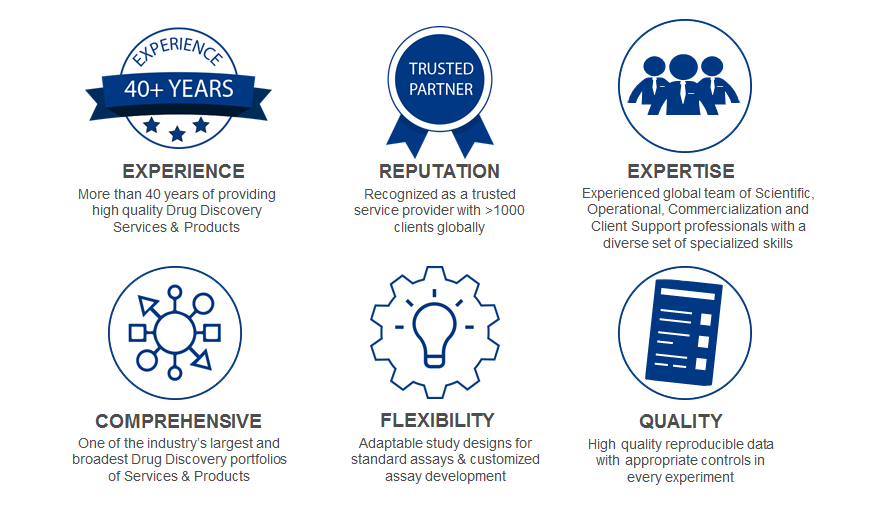 EXPERIENCE
40+ YEARS

EXPERIENCE
More than 40 years of providing high quality Drug Discovery Services & Products

TRUSTED PARTNER

REPUTATION
Recognized as a trusted service provider with >1000 clients globally

EXPERTISE
Experienced global team of Scientific, Operational, Commercialization and Client Support professionals with a diverse set of specialized skills

COMPREHENSIVE
One of the industry's largest and broadest Drug Discovery portfolios of Services & Products

FLEXIBILITY
Adaptable study designs for standard assays & customized assay development

QUALITY
High quality reproducible data with appropriate controls in every experiment